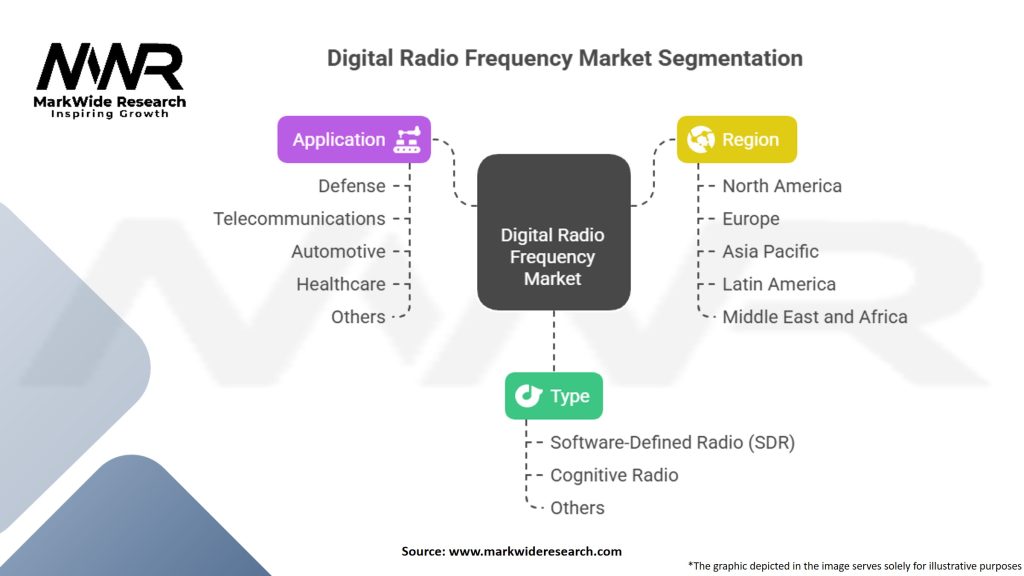 MWR
MarkWide Research
Inspiring Growth

Digital Radio Frequency Market Segmentation

Application
Defense
Telecommunications
Automotive
Healthcare
Others

Digital Radio Frequency Market

Region
North America
Europe
Asia Pacific
Latin America
Middle East and Africa

Type
Software-Defined Radio (SDR)
Cognitive Radio
Others

Source: www.markwideresearch.com

*The graphic depicted in the image serves solely for illustrative purposes